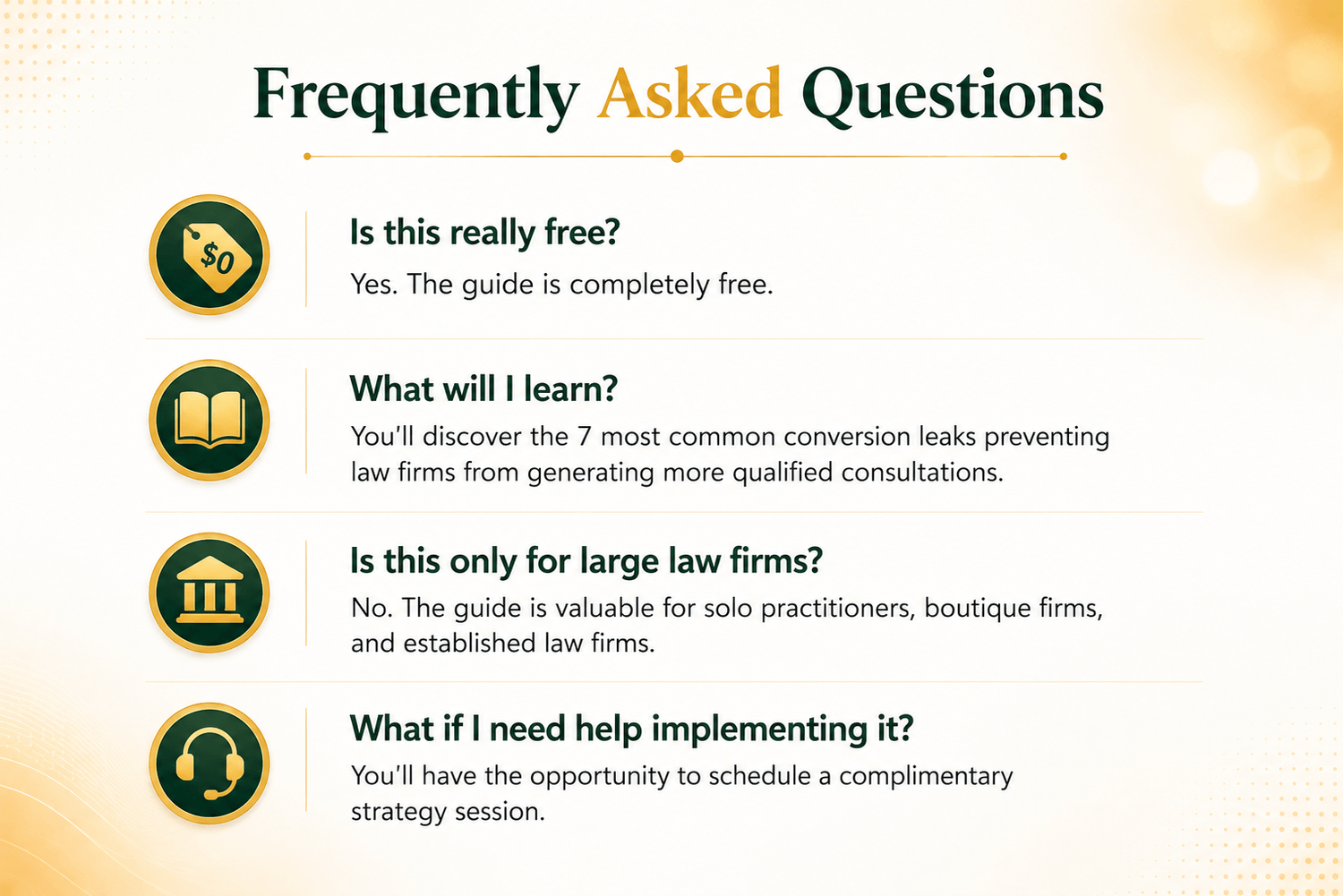 Frequently Asked Questions

$0

Is this really free?

Yes. The guide is completely free.

What will I learn?

You'll discover the 7 most common conversion leaks preventing law firms from generating more qualified consultations.

Is this only for large law firms?

No. The guide is valuable for solo practitioners, boutique firms, and established law firms.

What if I need help implementing it?

You'll have the opportunity to schedule a complimentary strategy session.